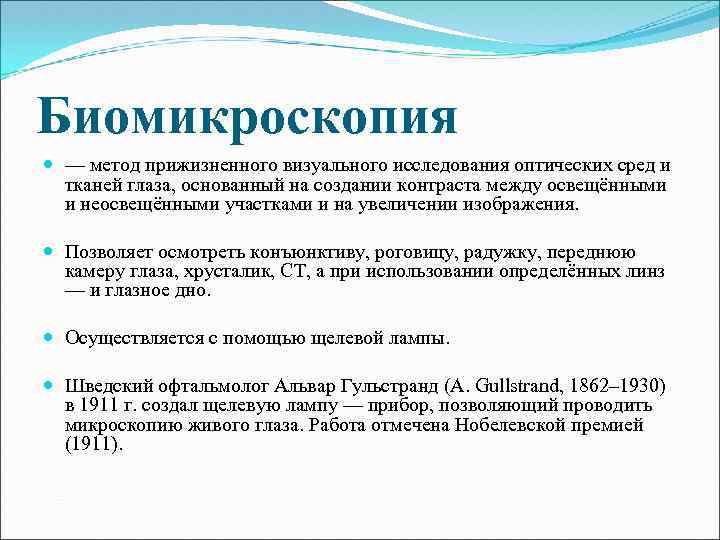 Биомикроскопия

— метод прижизненного визуального исследования оптических сред и тканей глаза, основанный на создании контраста между освещёнными и неосвещёнными участками и на увеличении изображения.

Позволяет осмотреть конъюнктиву, роговицу, радужку, переднюю камеру глаза, хрусталик, СТ, а при использовании определённых линз — и глазное дно.

Осуществляется с помощью щелевой лампы.

Шведский офтальмолог Альвар Гульстранд (A. Gullstrand, 1862–1930) в 1911 г. создал щелевую лампу — прибор, позволяющий проводить микроскопию живого глаза. Работа отмечена Нобелевской премией (1911).